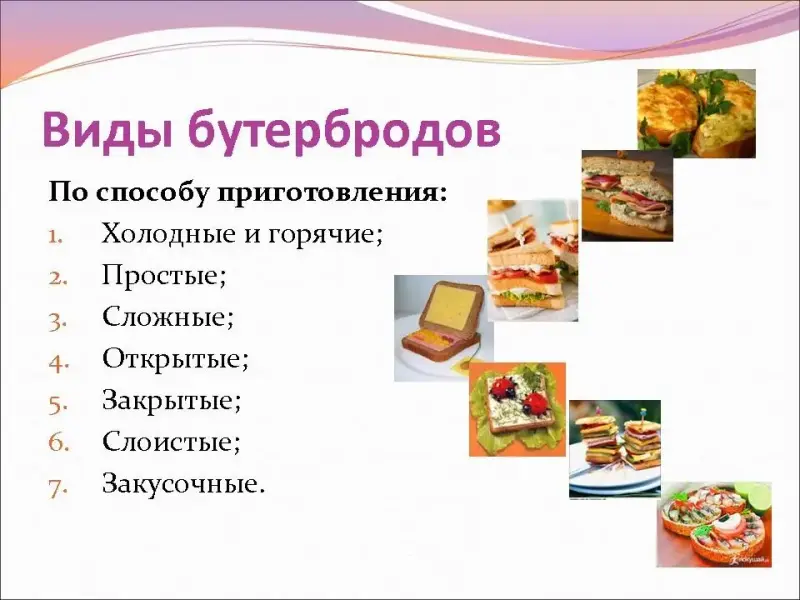 Виды бутербродов

По способу приготовления:

1. Холодные и горячие;
2. Простые;
3. Сложные;
4. Открытые;
5. Закрытые;
6. Слоистые;
7. Закусочные.